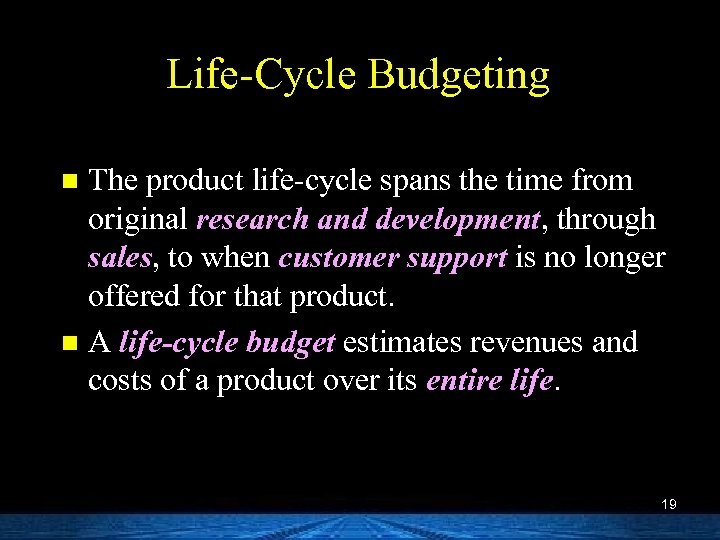 Life-Cycle Budgeting

The product life-cycle spans the time from original research and development, through sales, to when customer support is no longer offered for that product.

A life-cycle budget estimates revenues and costs of a product over its entire life.

19